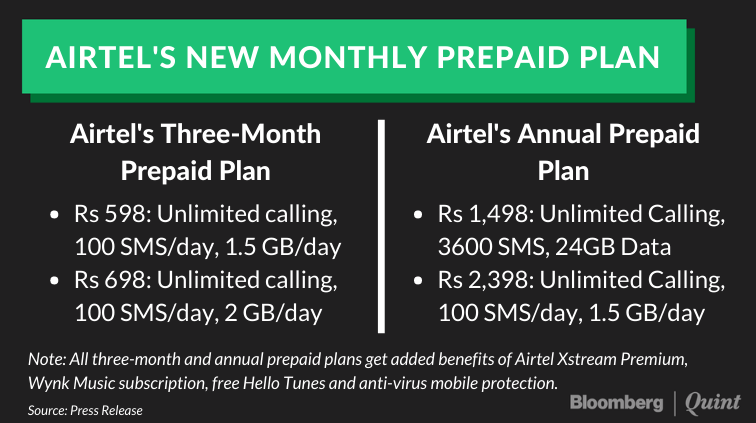 AIRTEL'S NEW MONTHLY PREPAID PLAN

Airtel's Three-Month Prepaid Plan

- Rs 598: Unlimited calling, 100 SMS/day, 1.5 GB/day
- Rs 698: Unlimited calling, 100 SMS/day, 2 GB/day

Airtel's Annual Prepaid Plan

- Rs 1,498: Unlimited Calling, 3600 SMS, 24GB Data
- Rs 2,398: Unlimited Calling, 100 SMS/day, 1.5 GB/day

Note: All three-month and annual prepaid plans get added benefits of Airtel Xstream Premium, Wynk Music subscription, free Hello Tunes and anti-virus mobile protection.

Source: Press Release

Bloomberg | Quint